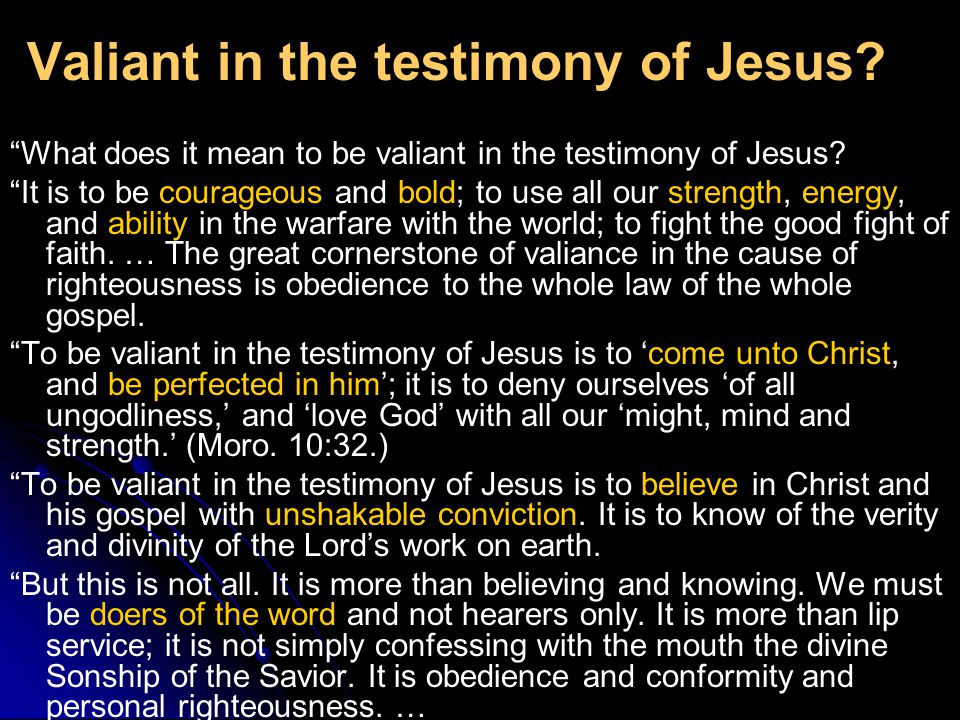 Valiant in the testimony of Jesus?

“What does it mean to be valiant in the testimony of Jesus?

“It is to be courageous and bold; to use all our strength, energy, and ability in the warfare with the world; to fight the good fight of faith. … The great cornerstone of valiance in the cause of righteousness is obedience to the whole law of the whole gospel.

“To be valiant in the testimony of Jesus is to ‘come unto Christ, and be perfected in him’; it is to deny ourselves ‘of all ungodliness,’ and ‘love God’ with all our ‘might, mind and strength.’ (Moro. 10:32.)

“To be valiant in the testimony of Jesus is to believe in Christ and his gospel with unshakable conviction. It is to know of the verity and divinity of the Lord’s work on earth.

“But this is not all. It is more than believing and knowing. We must be doers of the word and not hearers only. It is more than lip service; it is not simply confessing with the mouth the divine Sonship of the Savior. It is obedience and conformity and personal righteousness. …